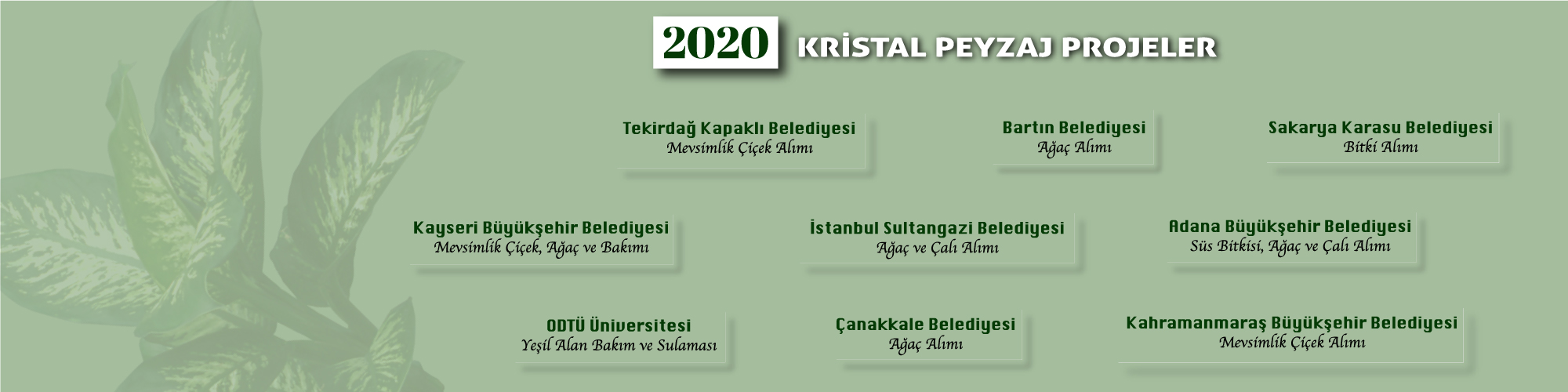 2020 KRİSTAL PEYZAJ PROJELER

Tekirdağ Kapaklı Belediyesi
Mevsimlik Çiçek Alımı

Bartın Belediyesi
Ağaç Alımı

Sakarya Karasu Belediyesi
Bitki Alımı

Kayseri Büyükşehir Belediyesi
Mevsimlik Çiçek, Ağaç ve Bakımı

İstanbul Sultangazi Belediyesi
Ağaç ve Çalı Alımı

Adana Büyükşehir Belediyesi
Süs Bitkisi, Ağaç ve Çalı Alımı

ODTÜ Üniversitesi
Yeşil Alan Bakım ve Sulaması

Çanakkale Belediyesi
Ağaç Alımı

Kahramanmaraş Büyükşehir Belediyesi
Mevsimlik Çiçek Alımı